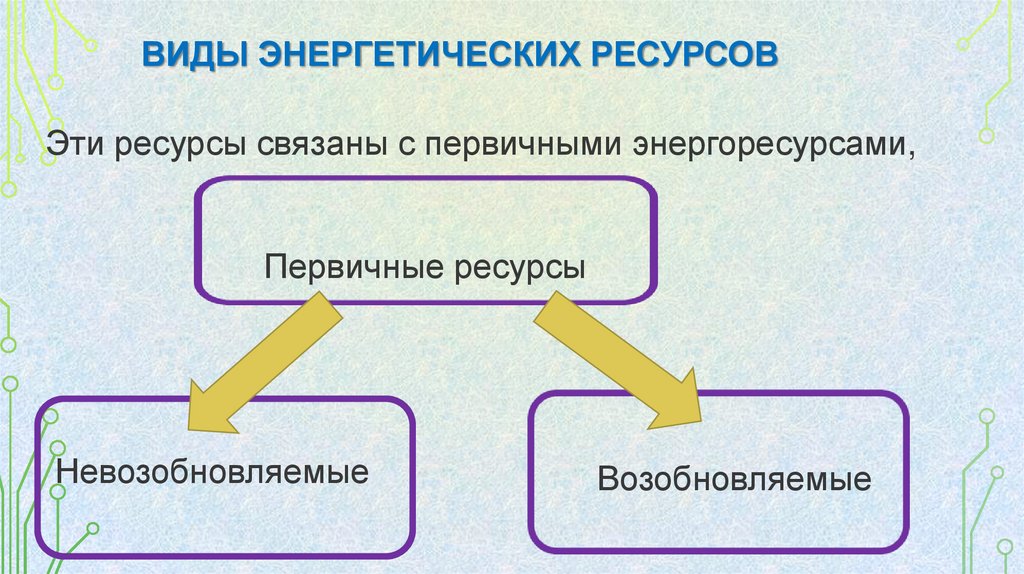 ВИДЫ ЭНЕРГЕТИЧЕСКИХ РЕСУРСОВ

Эти ресурсы связаны с первичными энергоресурсами,

Первичные ресурсы

Невозобновляемые

Возобновляемые